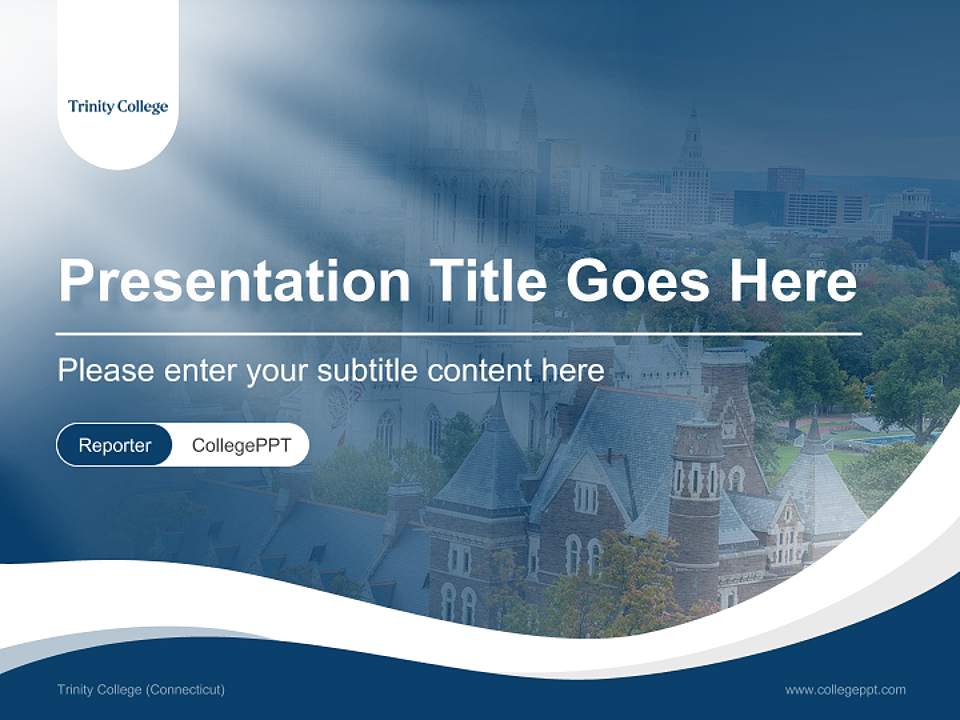 Trinity College

Presentation Title Goes Here

Please enter your subtitle content here

Reporter CollegePPT

Trinity College (Connecticut)

www.collegeppt.com